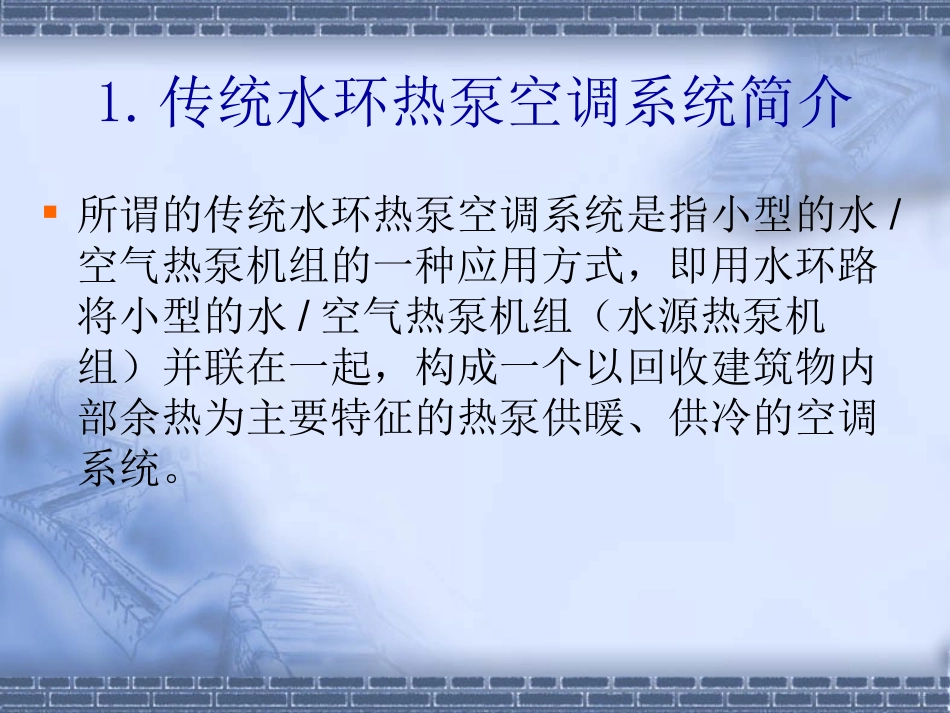 1. 传统水环热泵空调系统简介

所谓的传统水环热泵空调系统是指小型的水 / 空气热泵机组的一种应用方式，即用水环路将小型的水 / 空气热泵机组（水源热泵机组）并联在一起，构成一个以回收建筑物内部余热为主要特征的热泵供暖、供冷的空调系统。